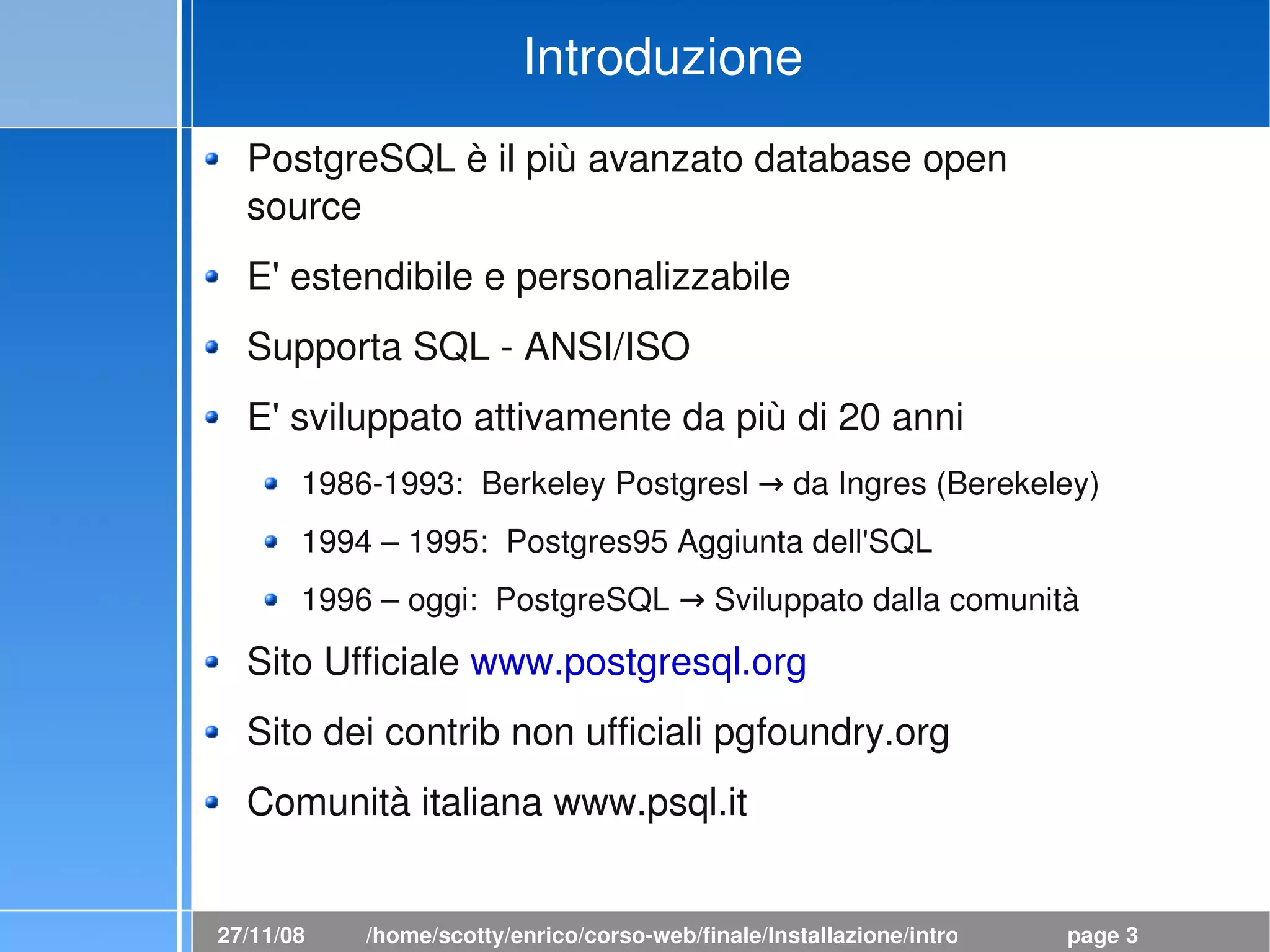 Introduzione

PostgreSQL è il più avanzato database open source

E' estendibile e personalizzabile

Supporta SQL - ANSI/ISO

E' sviluppato attivamente da più di 20 anni

1986-1993: Berkeley Postgresl → da Ingres (Berekeley)

1994 – 1995: Postgres95 Aggiunta dell'SQL

1996 – oggi: PostgreSQL → Sviluppato dalla comunità

Sito Ufficiale www.postgresql.org

Sito dei contrib non ufficiali pgfoundry.org

Comunità italiana www.psql.it

27/11/08 /home/scotty/enrico/corso-web/finale/Installazione/intro page 3